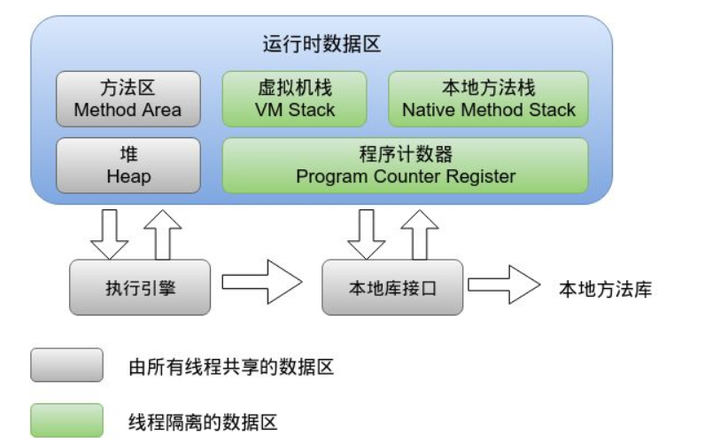 运行时数据区

方法区
Method Area

虚拟机栈
VM Stack

本地方法栈
Native Method Stack

堆
Heap

程序计数器
Program Counter Register

执行引擎

本地库接口

本地方法库

由所有线程共享的数据区

线程隔离的数据区